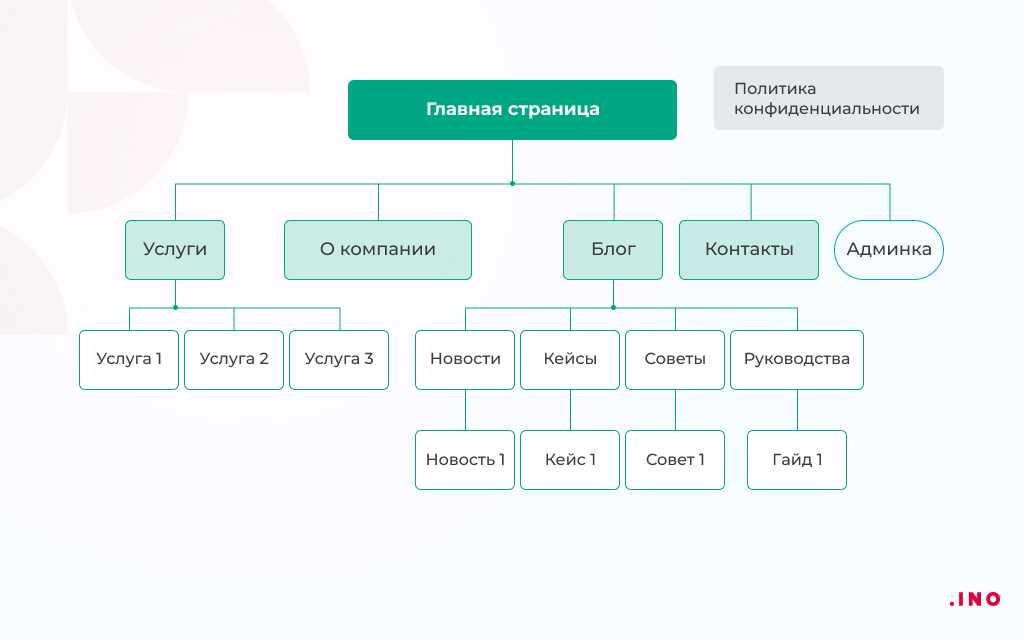 Главная страница

Политика конфиденциальности

Услуги

О компании

Блог

Контакты

Админка

Услуга 1

Услуга 2

Услуга 3

Новости

Кейсы

Советы

Руководства

Новость 1

Кейс 1

Совет 1

Гайд 1

.INO